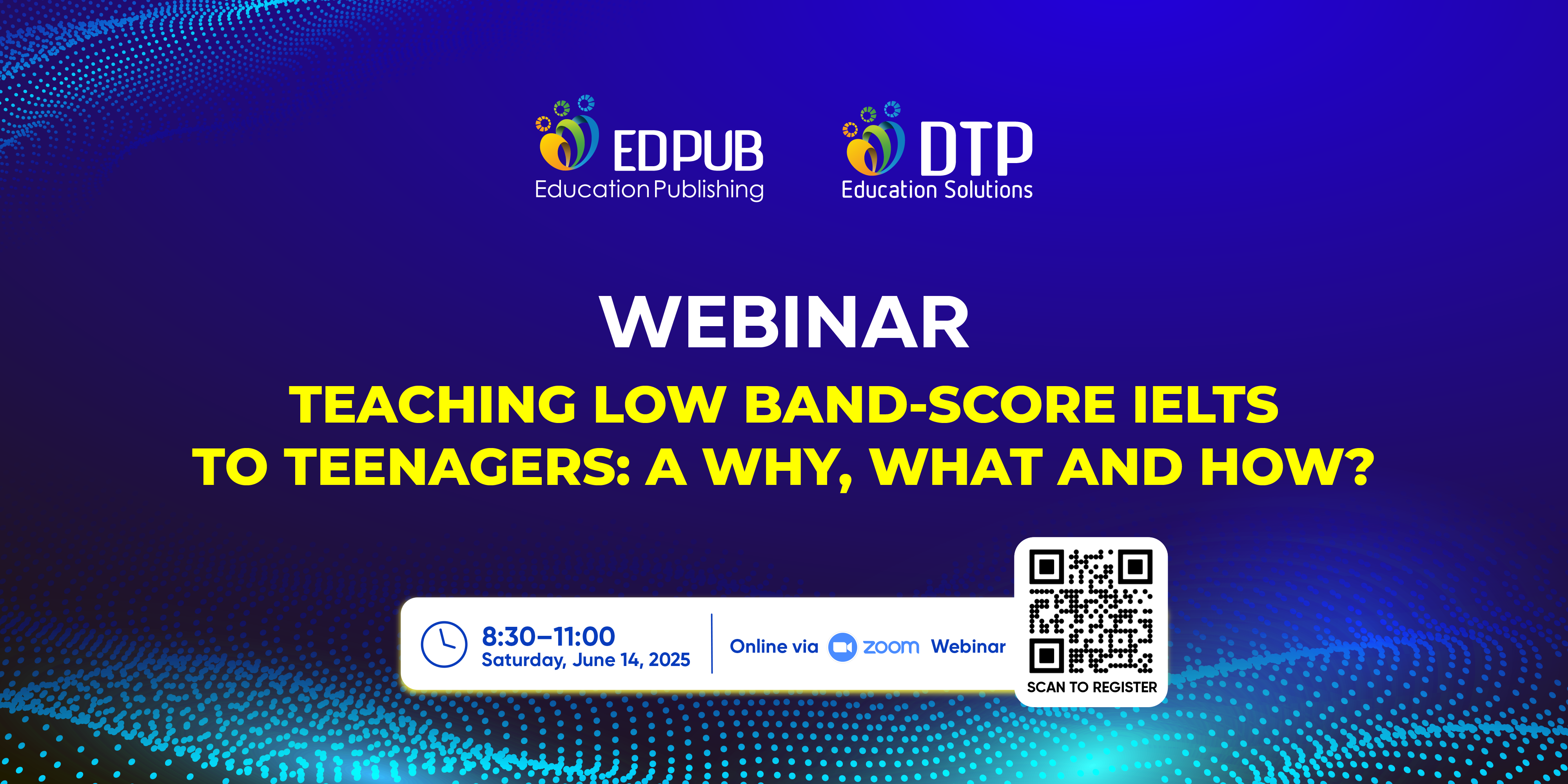 EDPUB
Education Publishing

DTP
Education Solutions

WEBINAR

TEACHING LOW BAND-SCORE IELTS TO TEENAGERS: A WHY, WHAT AND HOW?

8:30–11:00
Saturday, June 14, 2025

Online via zoom Webinar

SCAN TO REGISTER